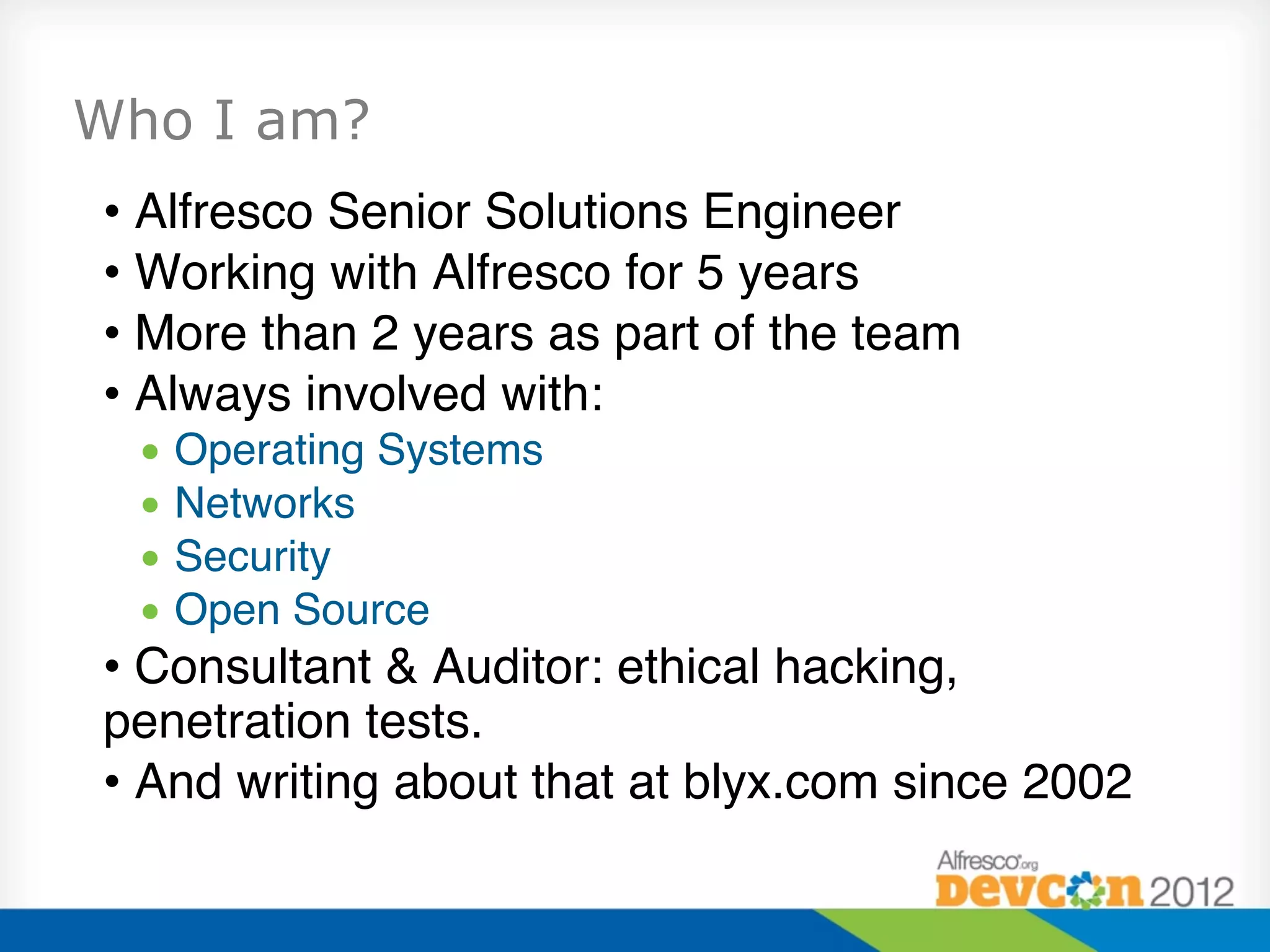 Who I am?

• Alfresco Senior Solutions Engineer
• Working with Alfresco for 5 years
• More than 2 years as part of the team
• Always involved with:
• Operating Systems
• Networks
• Security
• Open Source
• Consultant & Auditor: ethical hacking, penetration tests.
• And writing about that at blyx.com since 2002

Alfresco.org
DevCon 2012